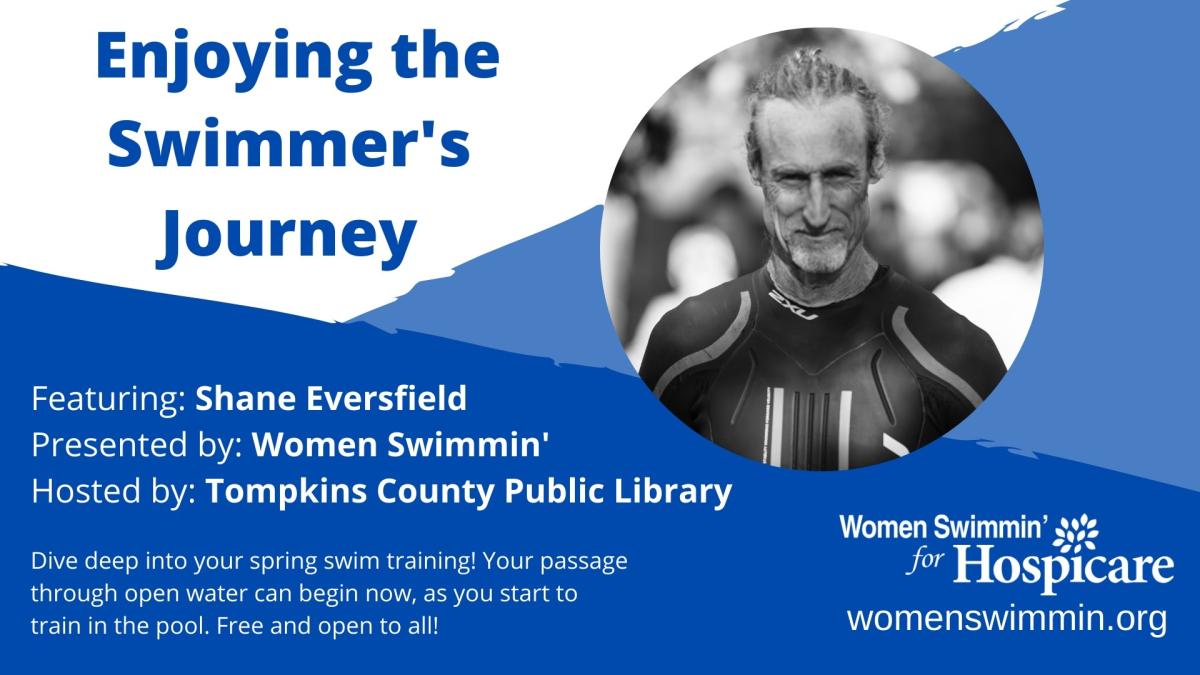 Enjoying the Swimmer's Journey

2XU

Featuring: Shane Eversfield
Presented by: Women Swimmin'
Hosted by: Tompkins County Public Library

Dive deep into your spring swim training! Your passage through open water can begin now, as you start to train in the pool. Free and open to all!

Women Swimmin' for Hospicare
womenswimmin.org